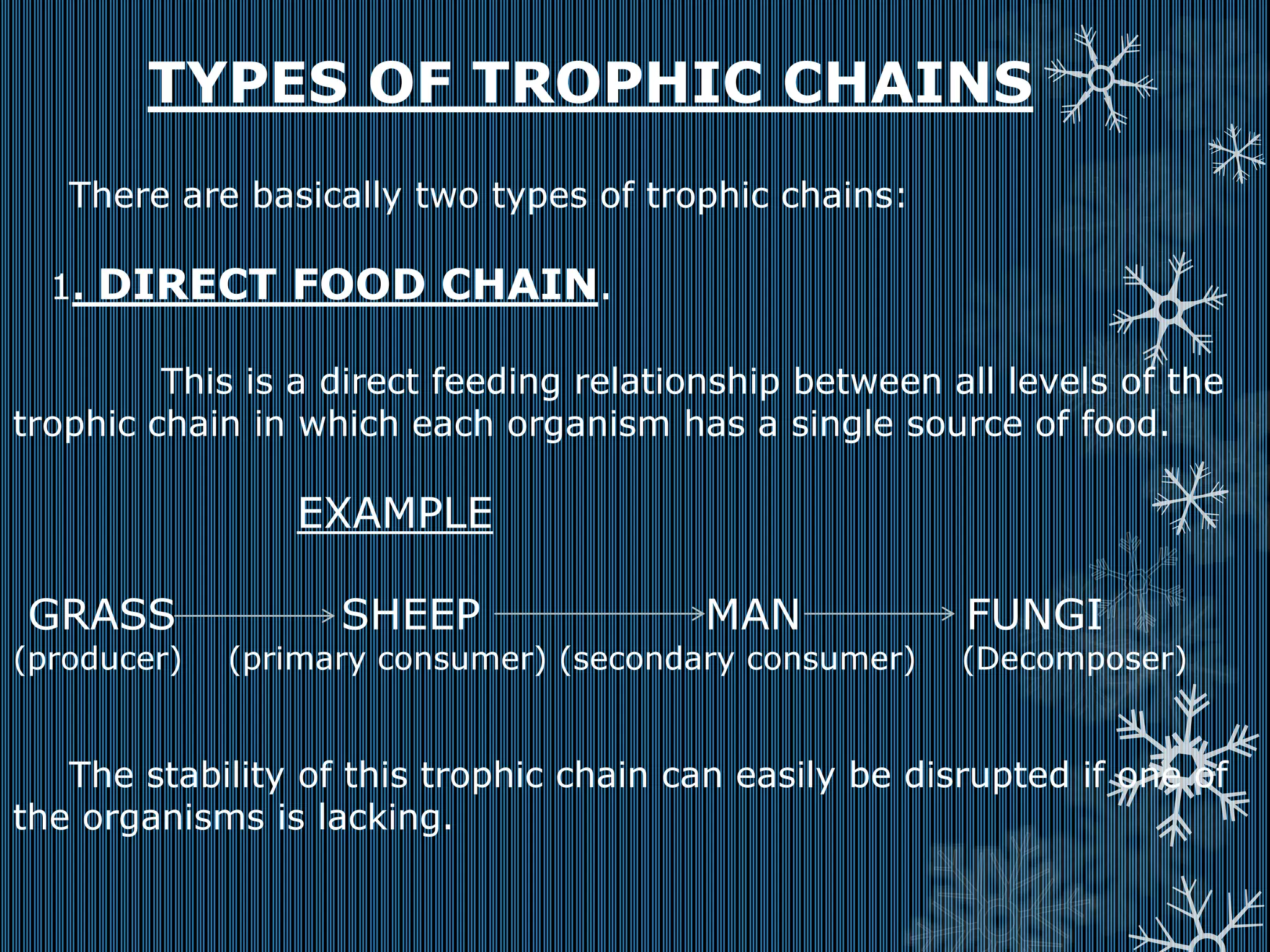 TYPES OF TROPHIC CHAINS

There are basically two types of trophic chains:

1. DIRECT FOOD CHAIN.

This is a direct feeding relationship between all levels of the trophic chain in which each organism has a single source of food.

EXAMPLE

GRASS → SHEEP → MAN → FUNGI
(producer) (primary consumer) (secondary consumer) (Decomposer)

The stability of this trophic chain can easily be disrupted if one of the organisms is lacking.